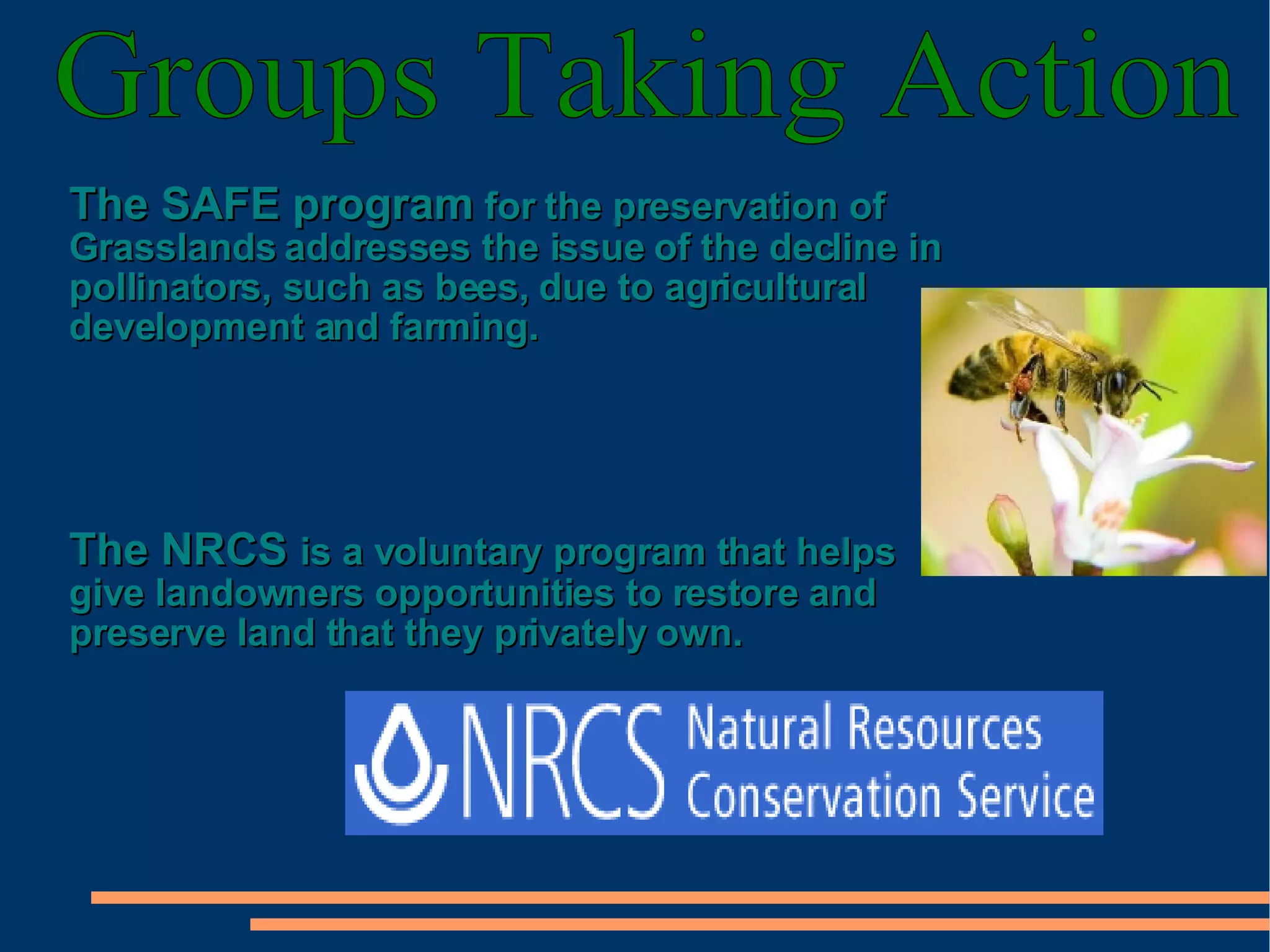 Groups Taking Action

The SAFE program for the preservation of Grasslands addresses the issue of the decline in pollinators, such as bees, due to agricultural development and farming.

The NRCS is a voluntary program that helps give landowners opportunities to restore and preserve land that they privately own.

NRCS Natural Resources Conservation Service